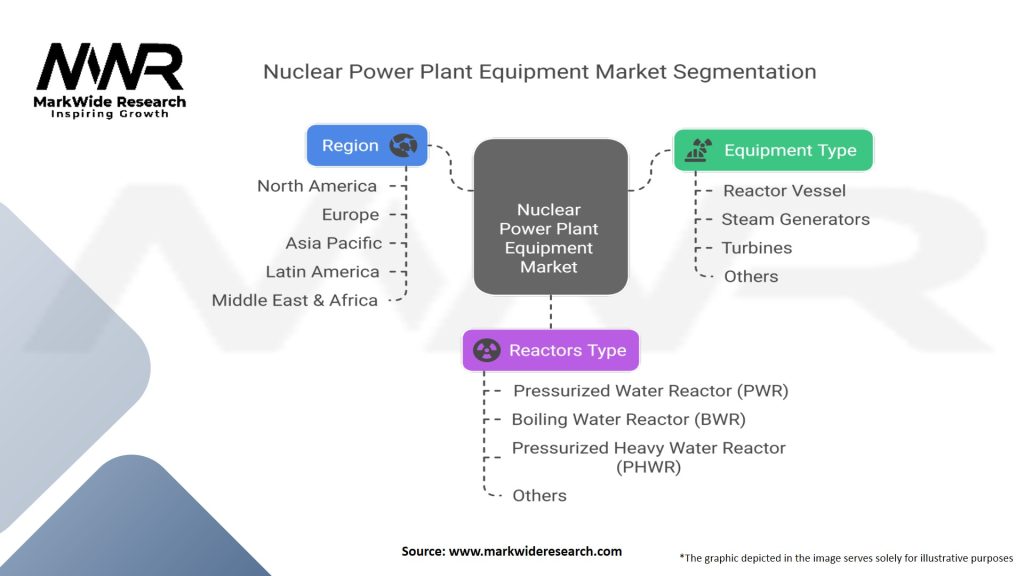 MWR
MarkWide Research
Inspiring Growth

Nuclear Power Plant Equipment Market Segmentation

Region
North America
Europe
Asia Pacific
Latin America
Middle East & Africa

Nuclear Power Plant Equipment Market

Equipment Type
Reactor Vessel
Steam Generators
Turbines
Others

Reactors Type
Pressurized Water Reactor (PWR)
Boiling Water Reactor (BWR)
Pressurized Heavy Water Reactor (PHWR)
Others

Source: www.markwideresearch.com

*The graphic depicted in the image serves solely for illustrative purposes